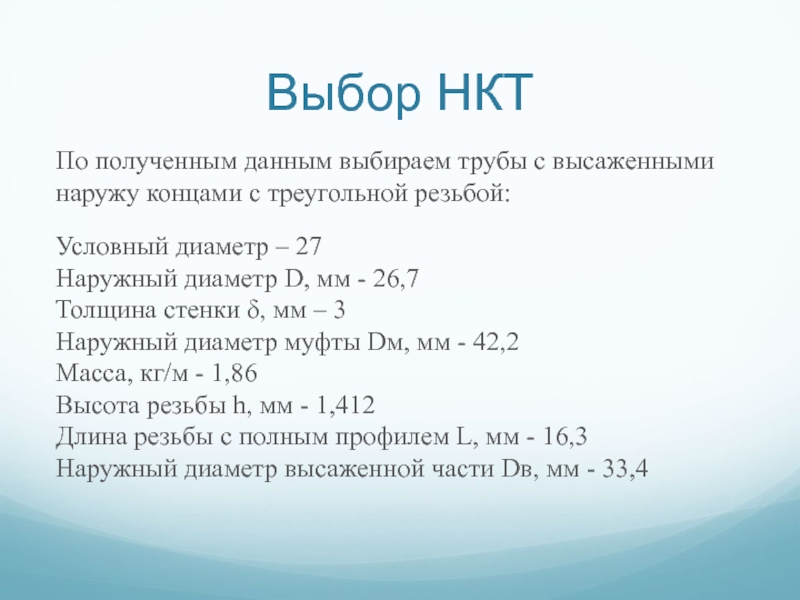 Выбор НКТ

По полученным данным выбираем трубы с высаженными наружу концами с треугольной резьбой:

Условный диаметр – 27
Наружный диаметр D, мм - 26,7
Толщина стенки δ, мм – 3
Наружный диаметр муфты Dм, мм - 42,2
Масса, кг/м - 1,86
Высота резьбы h, мм - 1,412
Длина резьбы с полным профилем L, мм - 16,3
Наружный диаметр высаженной части Dв, мм - 33,4